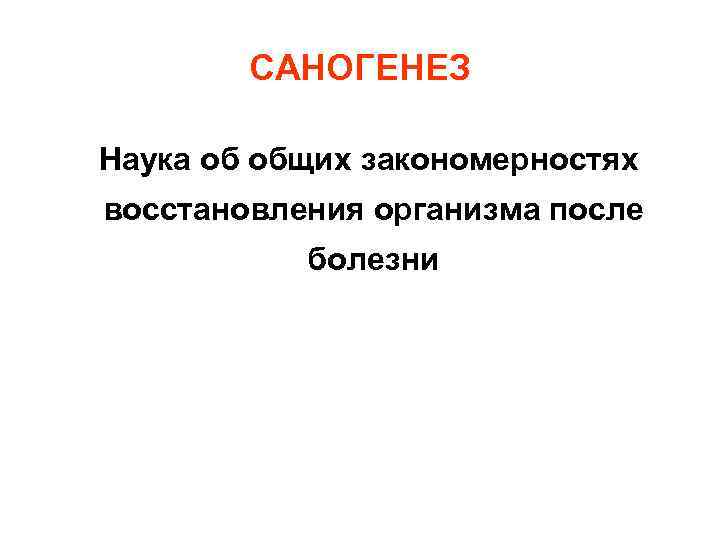 САНОГЕНЕЗ

Наука об общих закономерностях восстановления организма после болезни